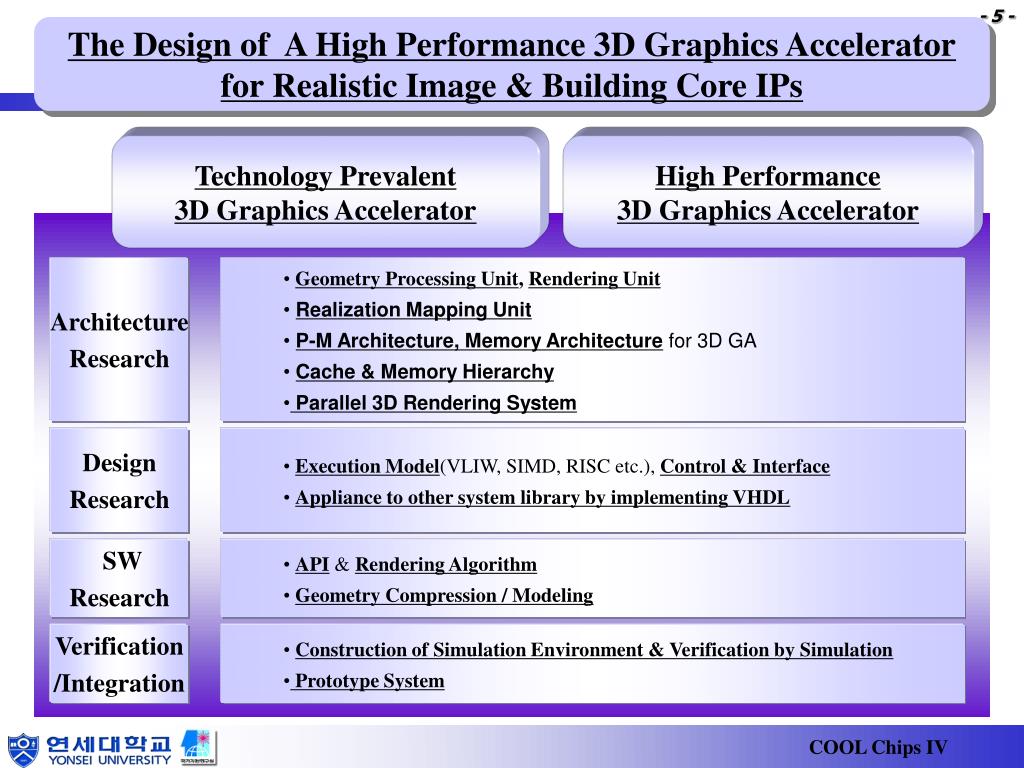 - 5 -

The Design of A High Performance 3D Graphics Accelerator for Realistic Image & Building Core IPs

Technology Prevalent 3D Graphics Accelerator

High Performance 3D Graphics Accelerator

Architecture Research

• Geometry Processing Unit, Rendering Unit
• Realization Mapping Unit
• P-M Architecture, Memory Architecture for 3D GA
• Cache & Memory Hierarchy
• Parallel 3D Rendering System

Design Research

• Execution Model(VLIW, SIMD, RISC etc.), Control & Interface
• Appliance to other system library by implementing VHDL

SW Research

• API & Rendering Algorithm
• Geometry Compression / Modeling

Verification /Integration

• Construction of Simulation Environment & Verification by Simulation
• Prototype System

연세대학교 YONSEI UNIVERSITY

COOL Chips IV